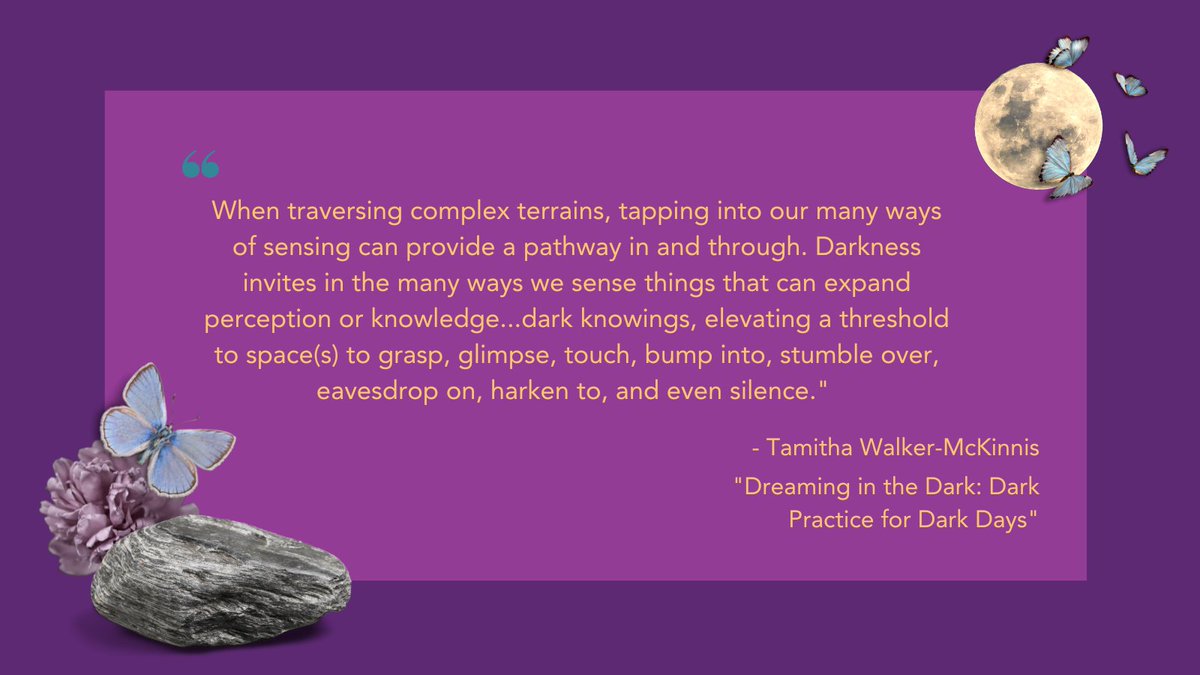 “

When traversing complex terrains, tapping into our many ways of sensing can provide a pathway in and through. Darkness invites in the many ways we sense things that can expand perception or knowledge...dark knowings, elevating a threshold to space(s) to grasp, glimpse, touch, bump into, stumble over, eavesdrop on, harken to, and even silence."

- Tamitha Walker-McKinnis

"Dreaming in the Dark: Dark Practice for Dark Days"